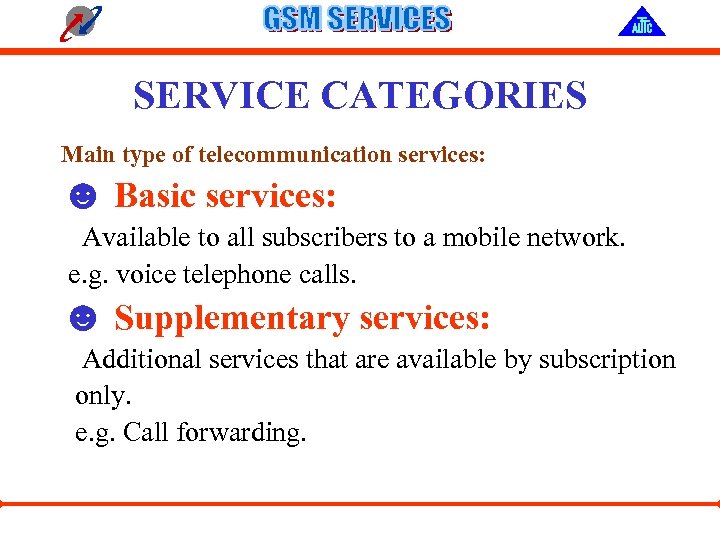 GSM SERVICES

ALTTC

SERVICE CATEGORIES

Main type of telecommunication services:

☻ Basic services:

Available to all subscribers to a mobile network.
e.g. voice telephone calls.

☻ Supplementary services:

Additional services that are available by subscription only.
e.g. Call forwarding.